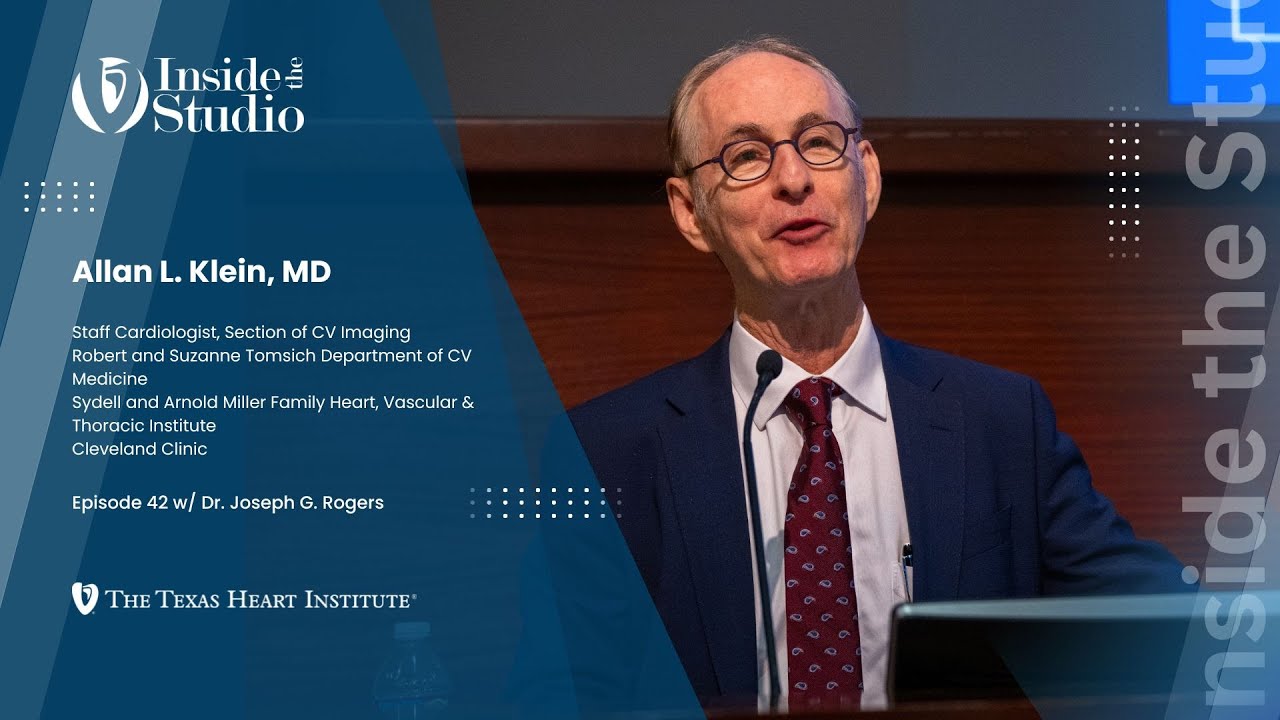 Inside the Studio

Allan L. Klein, MD

Staff Cardiologist, Section of CV Imaging
Robert and Suzanne Tomsich Department of CV Medicine
Sydell and Arnold Miller Family Heart, Vascular & Thoracic Institute
Cleveland Clinic

Episode 42 w/ Dr. Joseph G. Rogers

THE TEXAS HEART INSTITUTE®

nside the Stu